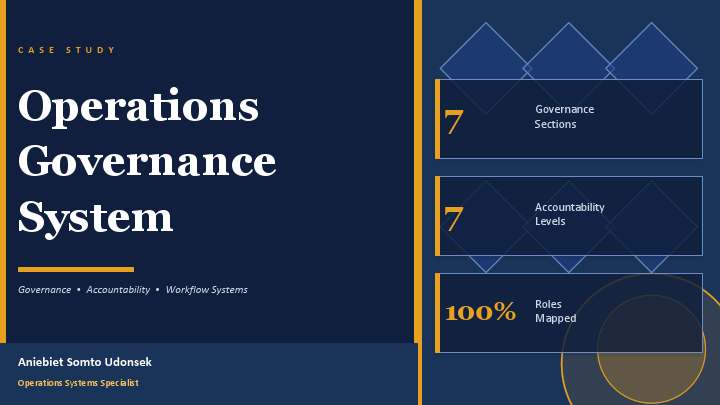 CASE STUDY

Operations Governance System

Governance • Accountability • Workflow Systems

Aniebiet Somto Udonsek

Operations Systems Specialist

7 Governance Sections

7 Accountability Levels

100% Roles Mapped